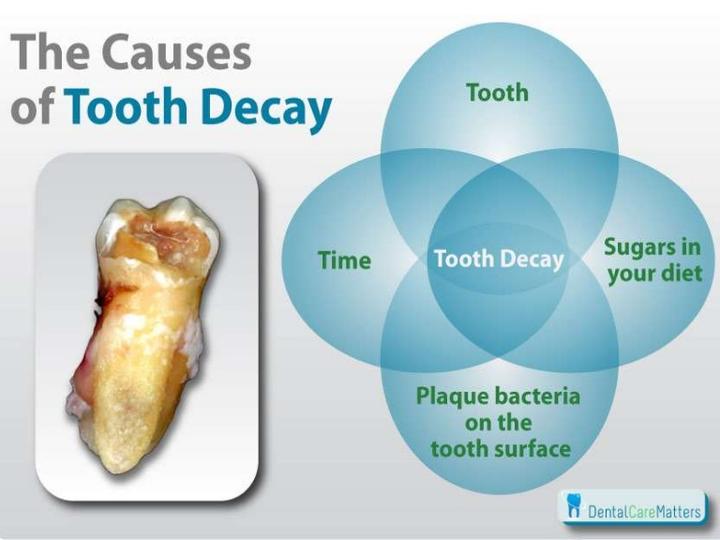 The Causes of Tooth Decay

Tooth

Time

Tooth Decay

Sugars in your diet

Plaque bacteria on the tooth surface

DentalCareMatters